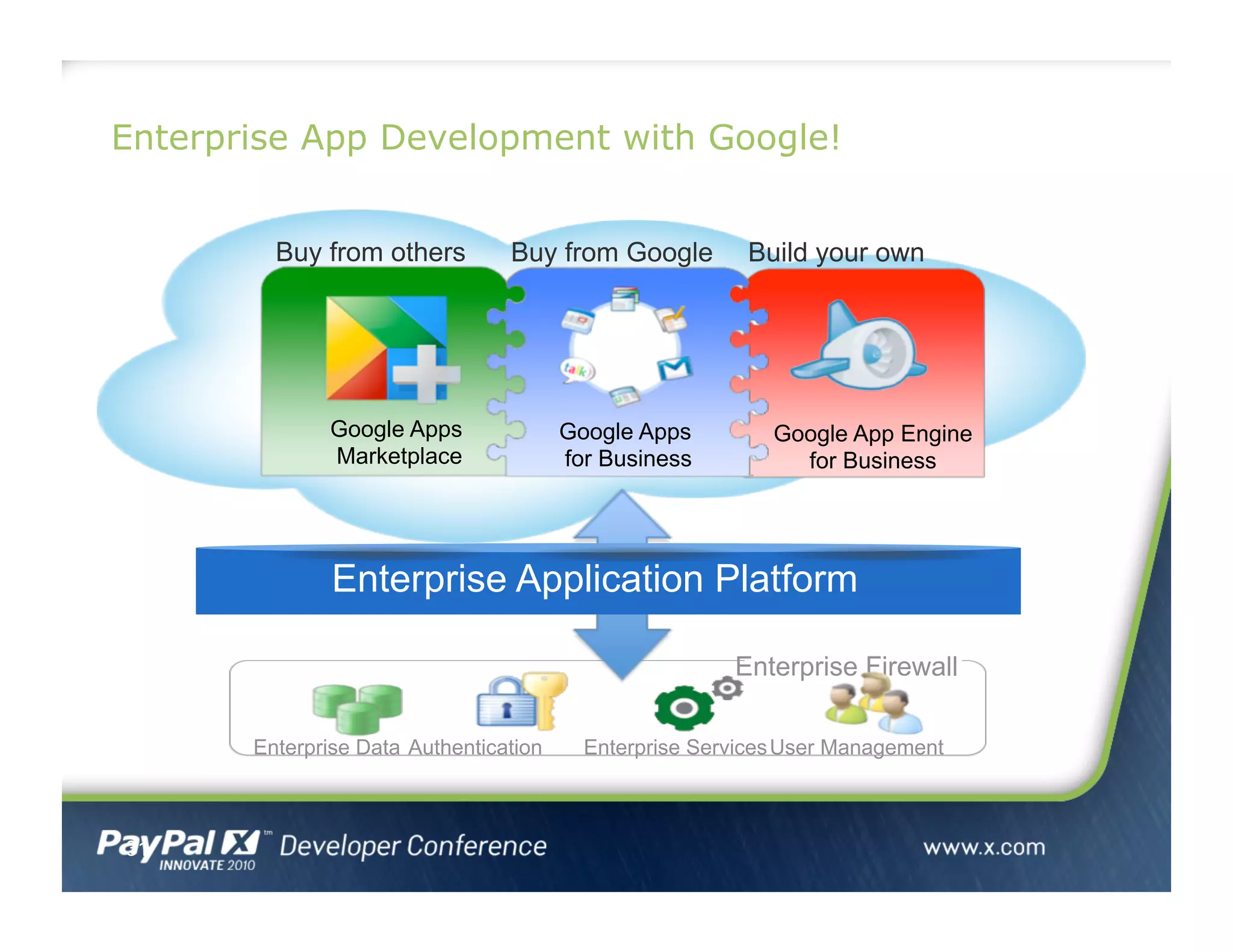 Enterprise App Development with Google!

Buy from others

Buy from Google

Build your own

Google Apps Marketplace

talk

Google Apps for Business

Google App Engine for Business

Enterprise Application Platform

Enterprise Firewall

Enterprise Data

Authentication

Enterprise Services

User Management

PayPal X tm INNOVATE 2010 Developer Conference

www.x.com